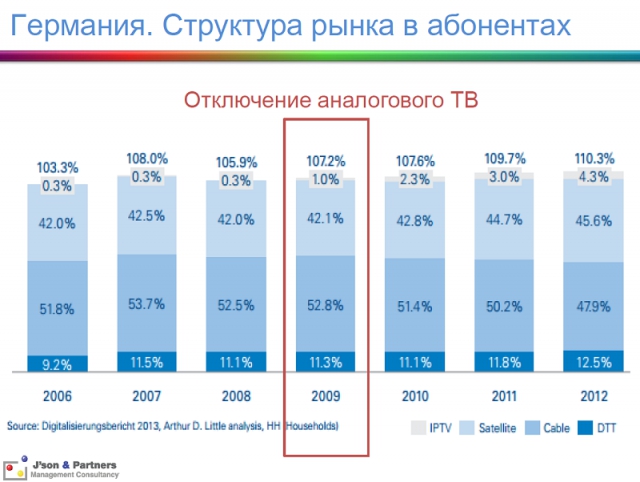 Германия. Структура рынка в абонентах

Отключение аналогового ТВ

103.3%
0.3%
42.0%
51.8%
9.2%
2006

108.0%
0.3%
42.5%
53.7%
11.5%
2007

105.9%
0.3%
42.0%
52.5%
11.1%
2008

107.2%
1.0%
42.1%
52.8%
11.3%
2009

107.6%
2.3%
42.8%
51.4%
11.1%
2010

109.7%
3.0%
44.7%
50.2%
11.8%
2011

110.3%
4.3%
45.6%
47.9%
12.5%
2012

Source: Digitalisierungsbericht 2013, Arthur D. Little analysis, HH (Households)

IPTV Satellite Cable DTT

J'son & Partners
Management Consultancy